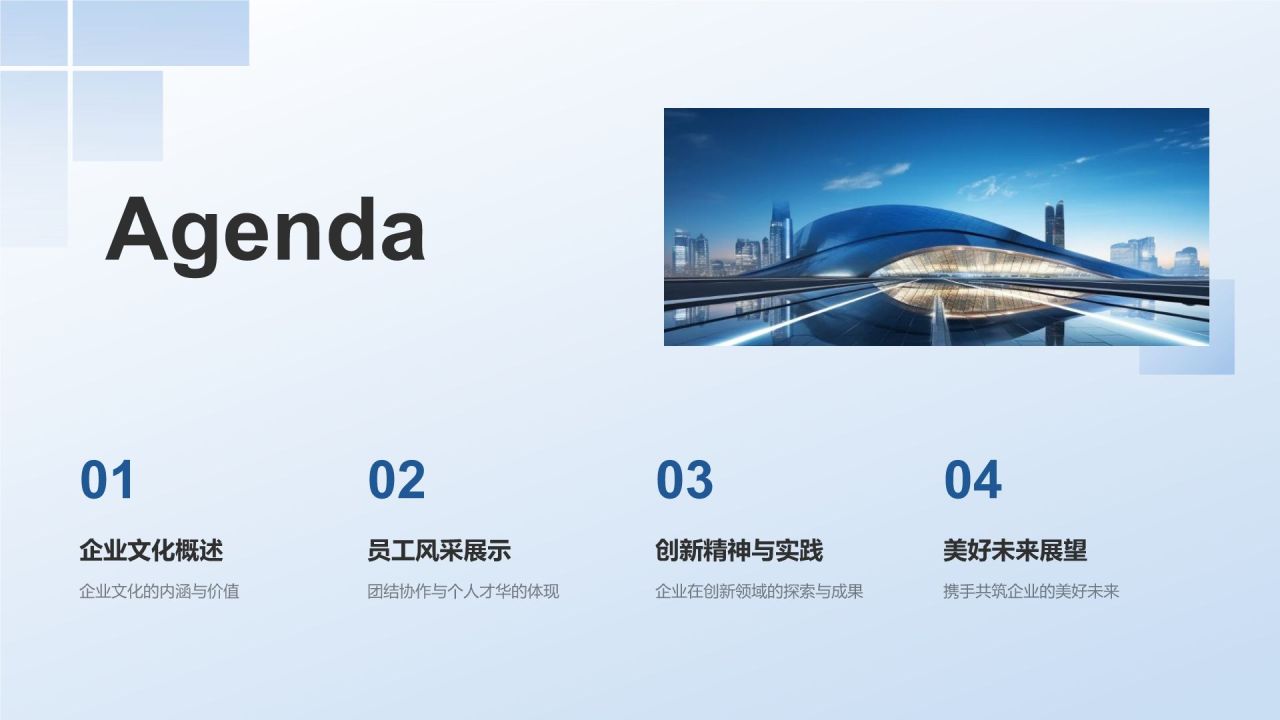 Agenda

01

企业文化概述

企业文化的内涵与价值

02

员工风采展示

团结协作与个人才华的体现

03

创新精神与实践

企业在创新领域的探索与成果

04

美好未来展望

携手共筑企业的美好未来